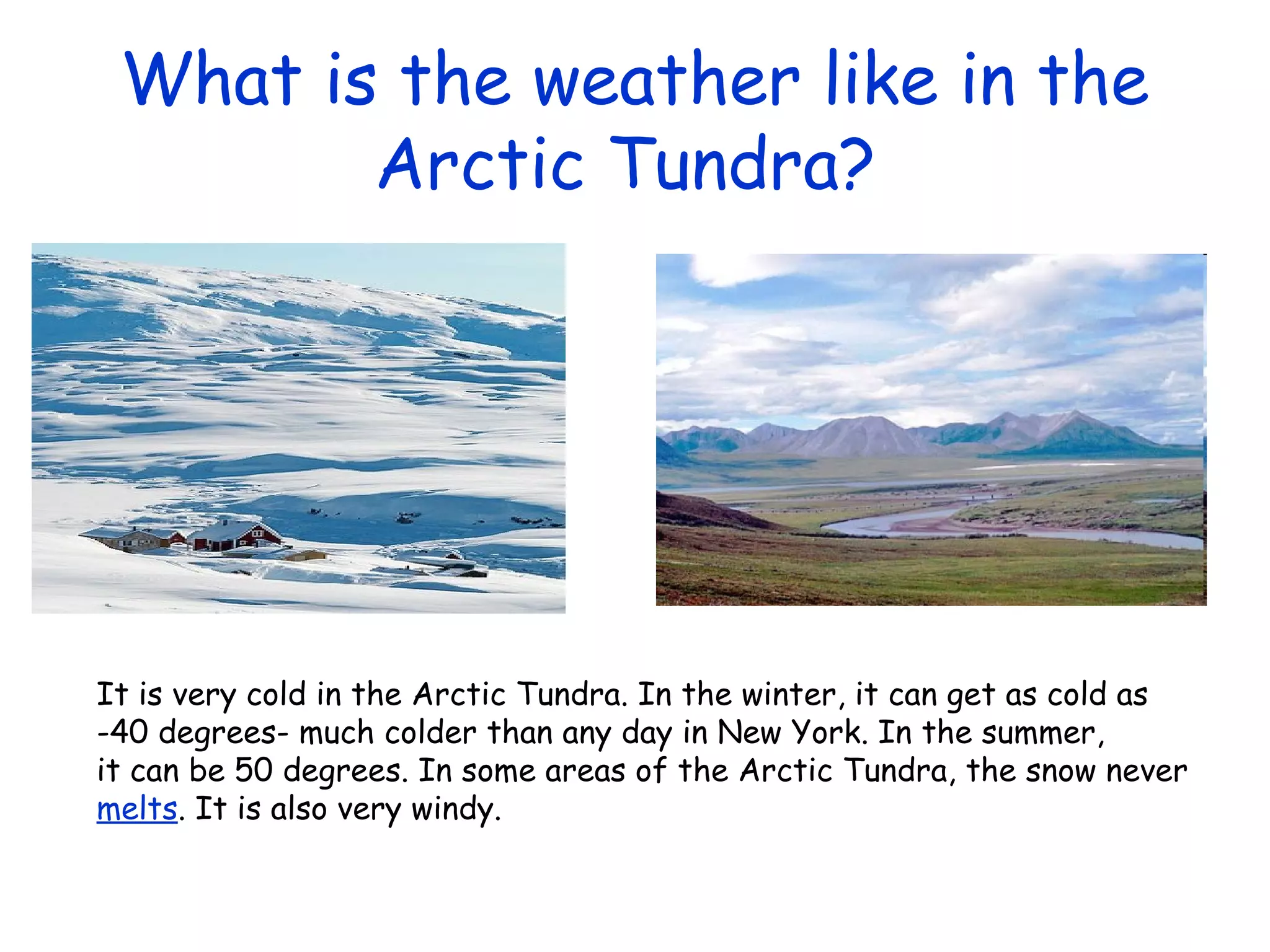 What is the weather like in the Arctic Tundra?

It is very cold in the Arctic Tundra. In the winter, it can get as cold as -40 degrees- much colder than any day in New York. In the summer, it can be 50 degrees. In some areas of the Arctic Tundra, the snow never melts. It is also very windy.